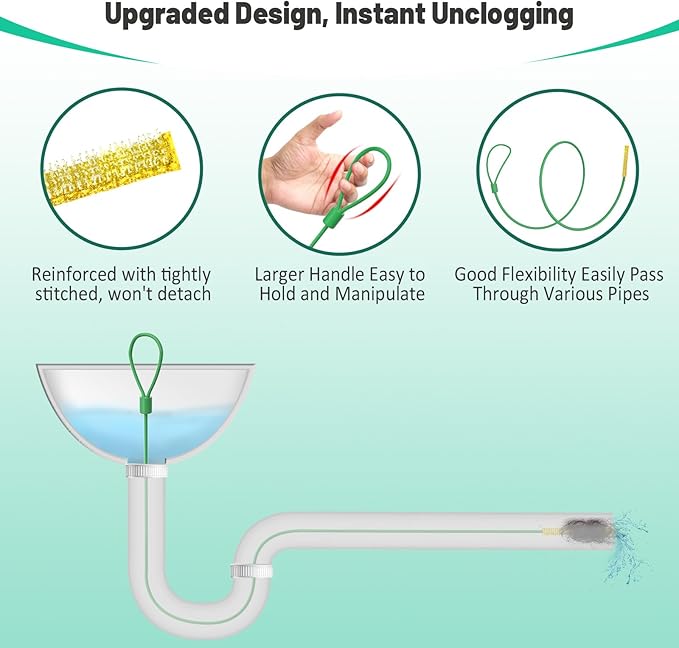 Upgraded Design, Instant Unclogging

Reinforced with tightly stitched, won't detach

Larger Handle Easy to Hold and Manipulate

Good Flexibility Easily Pass Through Various Pipes